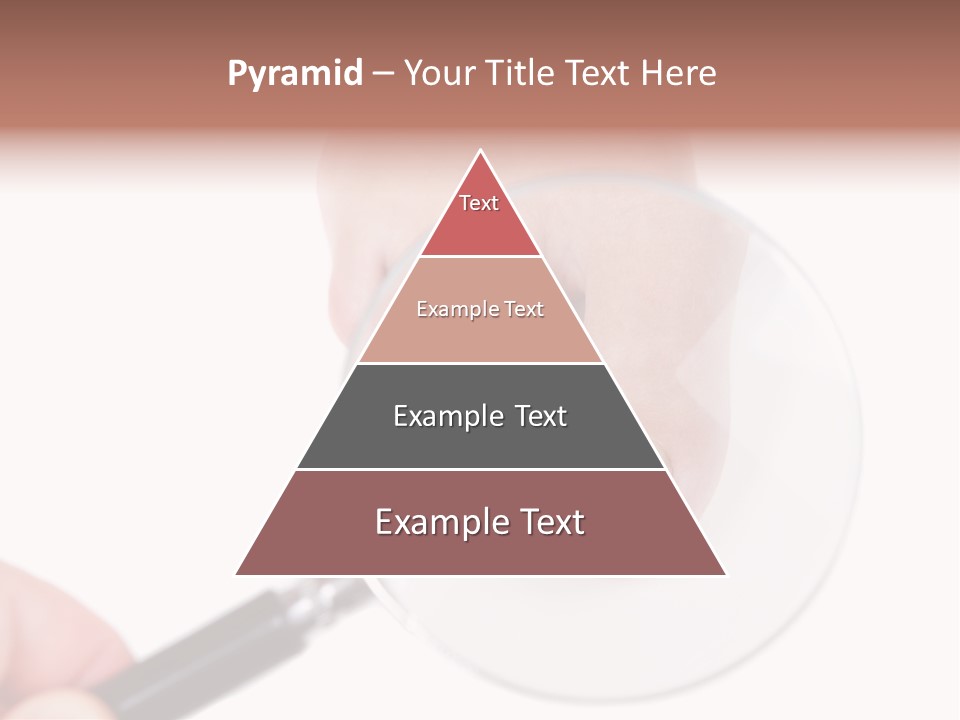 Pyramid – Your Title Text Here

Text

Example Text

Example Text

Example Text